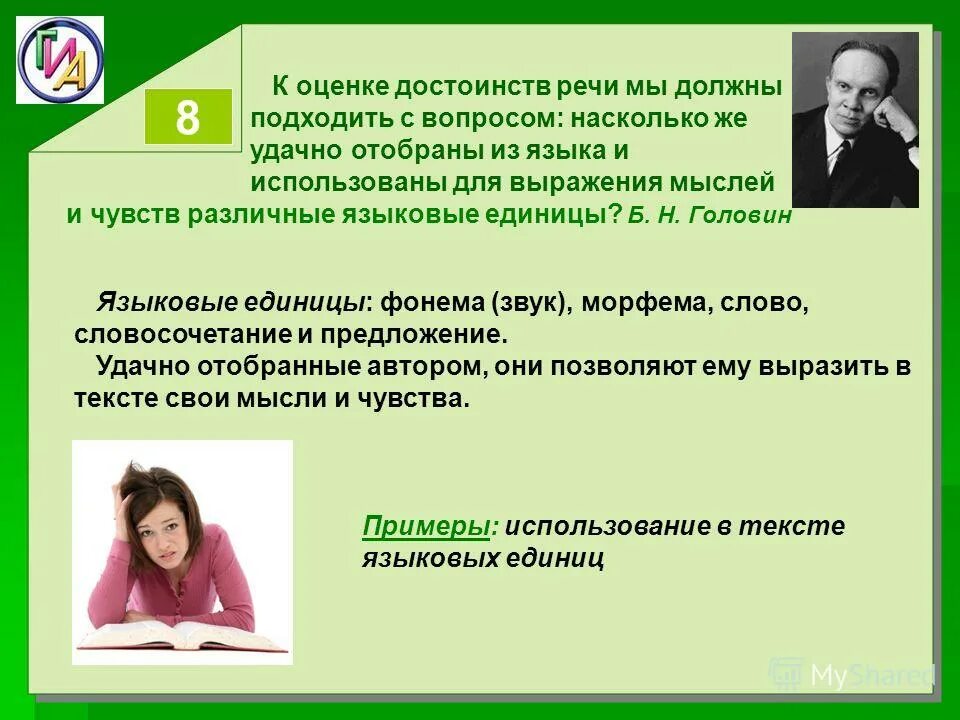 ГИА

8

К оценке достоинств речи мы должны подходить с вопросом: насколько же удачно отобраны из языка и использованы для выражения мыслей и чувств различные языковые единицы? Б. Н. Головин

Языковые единицы: фонема (звук), морфема, слово, словосочетание и предложение.
Удачно отобранные автором, они позволяют ему выразить в тексте свои мысли и чувства.

Примеры: использование в тексте языковых единиц

MyShared